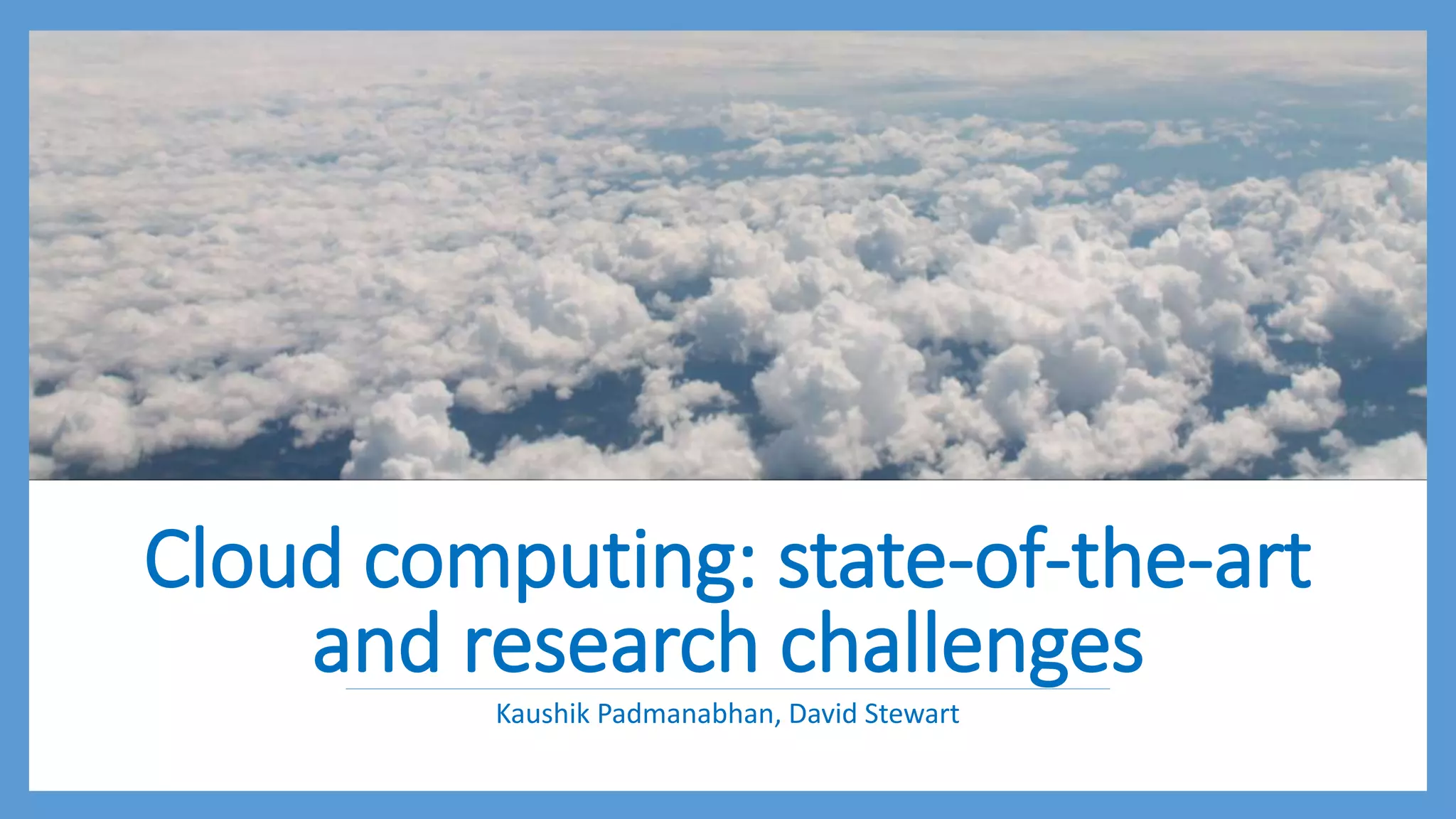 Cloud computing: state-of-the-art and research challenges

Kaushik Padmanabhan, David Stewart